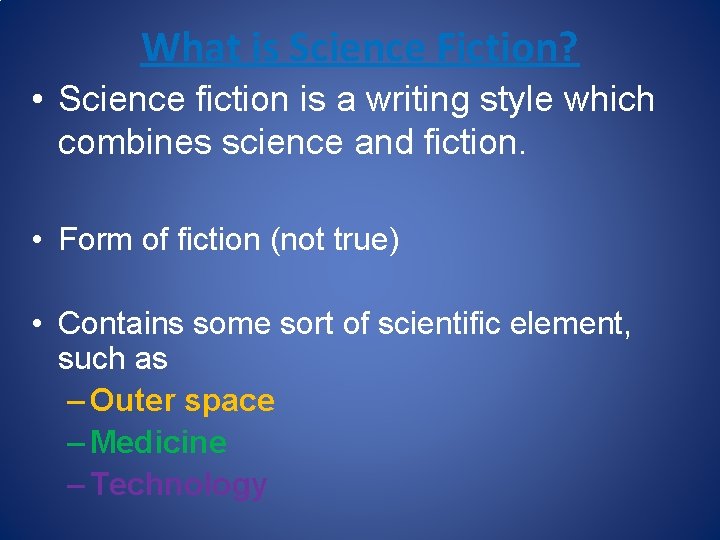 What is Science Fiction?

• Science fiction is a writing style which combines science and fiction.

• Form of fiction (not true)

• Contains some sort of scientific element, such as
– Outer space
– Medicine
– Technology